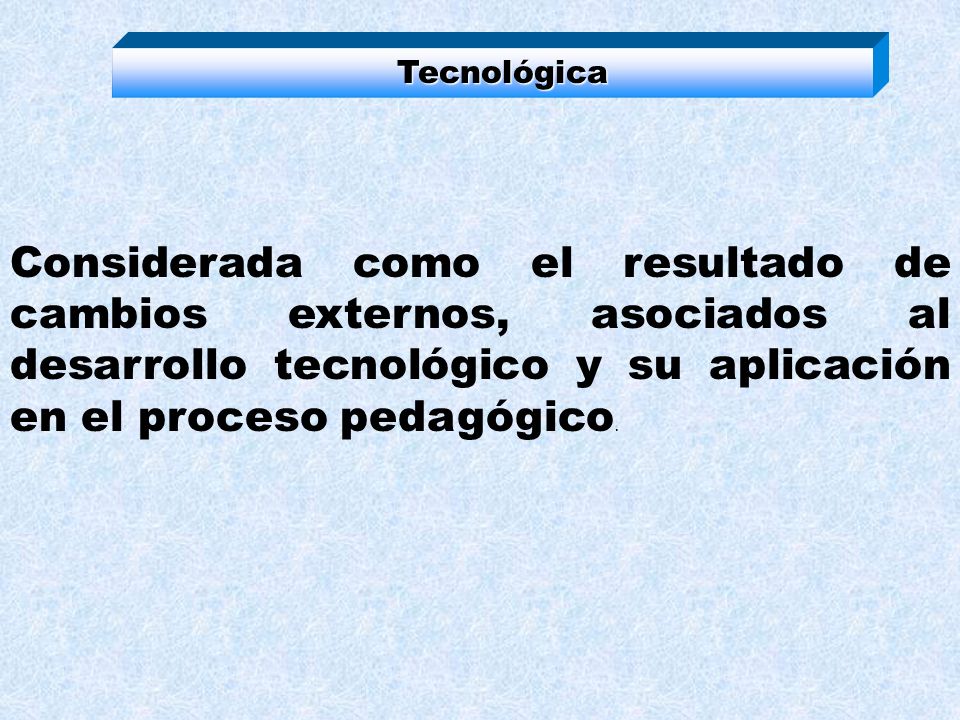 Tecnológica

Considerada como el resultado de cambios externos, asociados al desarrollo tecnológico y su aplicación en el proceso pedagógico.